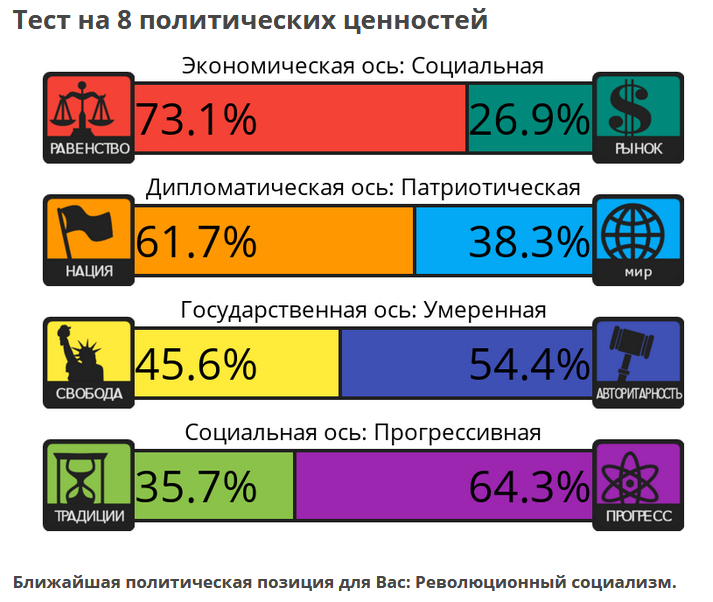 Тест на 8 политических ценностей

Экономическая ось: Социальная

РАВЕНСТВО 73.1% 26.9% РЫНОК

Дипломатическая ось: Патриотическая

НАЦИЯ 61.7% 38.3% МИР

Государственная ось: Умеренная

СВОБОДА 45.6% 54.4% АВТОРИТАРНОСТЬ

Социальная ось: Прогрессивная

ТРАДИЦИИ 35.7% 64.3% ПРОГРЕСС

Ближайшая политическая позиция для Вас: Революционный социализм.